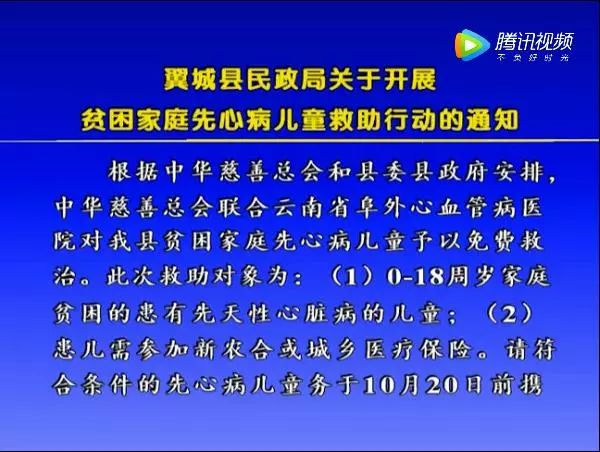 腾讯视频
不负好时光

翼城县民政局关于开展
贫困家庭先心病儿童救助行动的通知

根据中华慈善总会和县委县政府安排，中华慈善总会联合云南省阜外心血管病医院对我县贫困家庭先心病儿童予以免费救治。此次救助对象为：（1）0-18周岁家庭贫困的患有先天性心脏病的儿童；（2）患儿需参加新农合或城乡医疗保险。请符合条件的先心病儿童务于10月20日前携